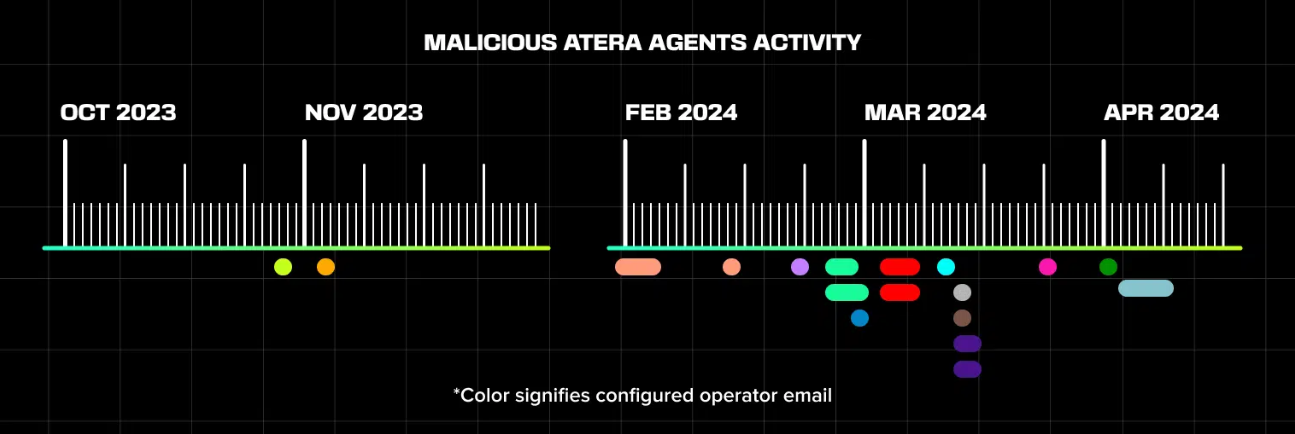 MALICIOUS ATERA AGENTS ACTIVITY

OCT 2023

NOV 2023

FEB 2024

MAR 2024

APR 2024

*Color signifies configured operator email